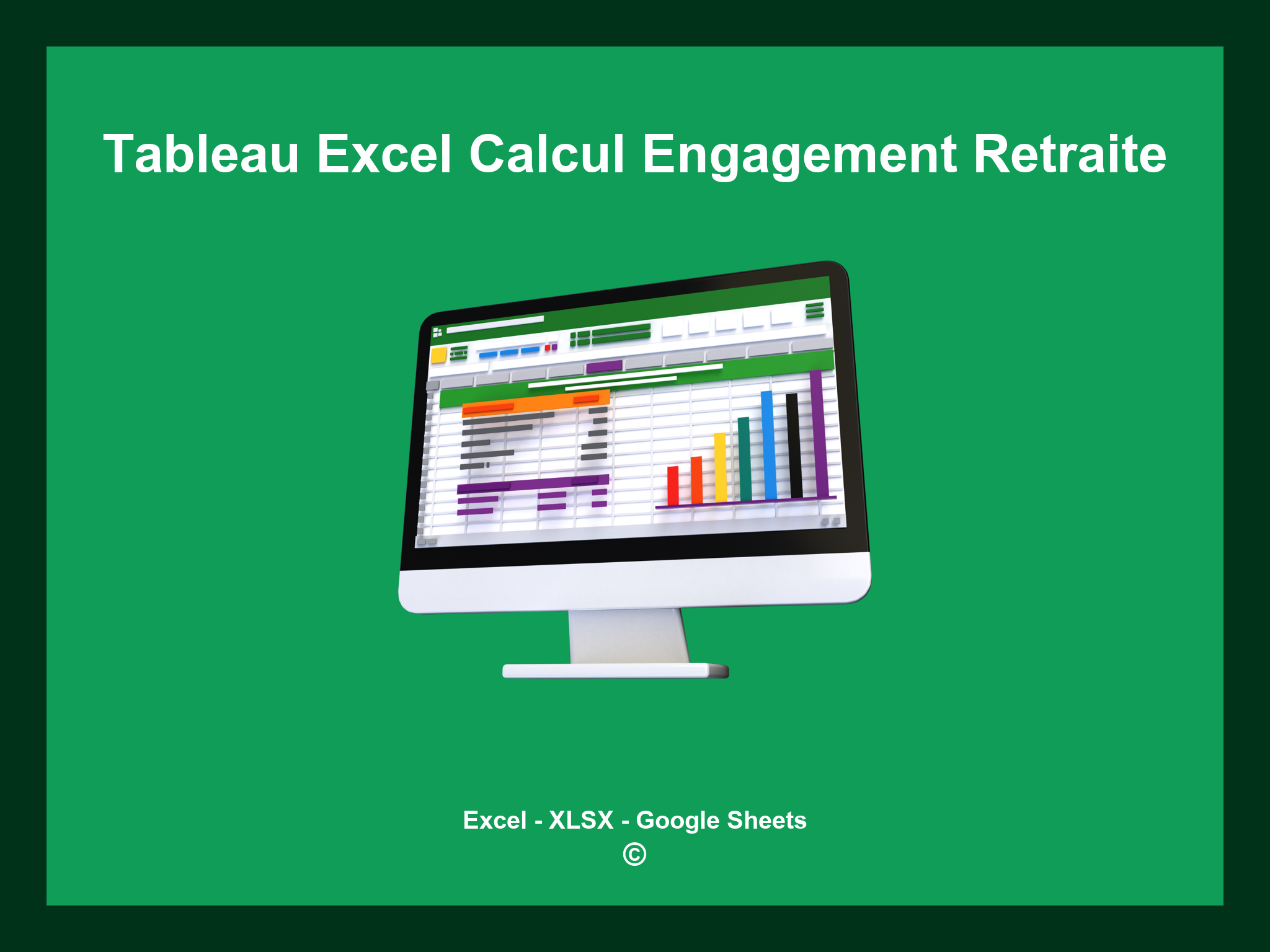 Tableau Excel Calcul Engagement Retraite

Excel - XLSX - Google Sheets
©